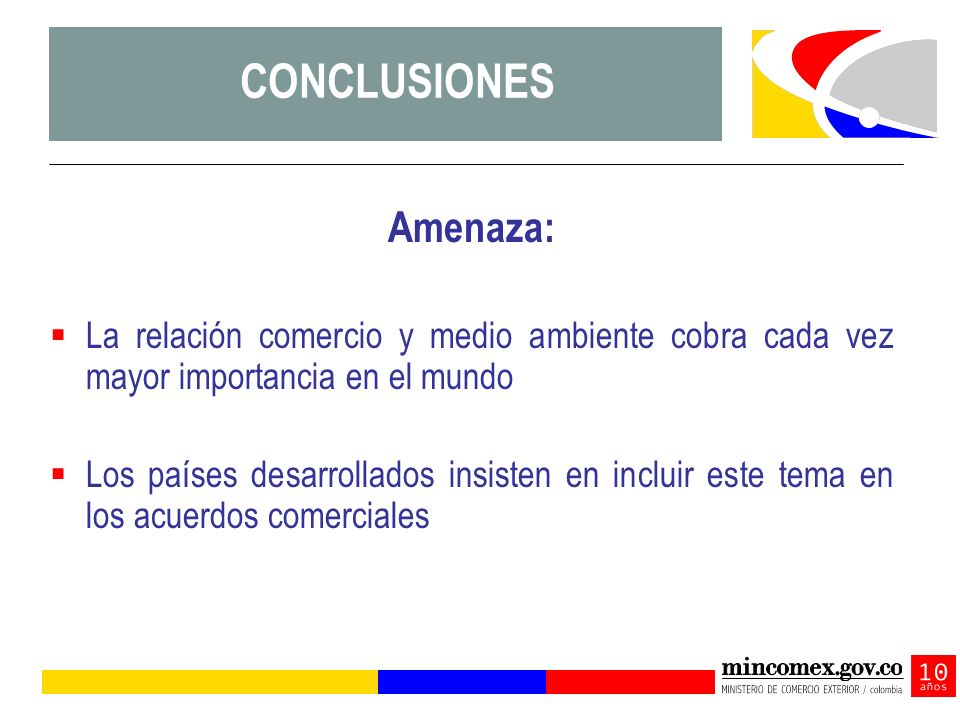 CONCLUSIONES

Amenaza:

▪ La relación comercio y medio ambiente cobra cada vez mayor importancia en el mundo

▪ Los países desarrollados insisten en incluir este tema en los acuerdos comerciales

mincomex.gov.co
MINISTERIO DE COMERCIO EXTERIOR / colombia
10 años